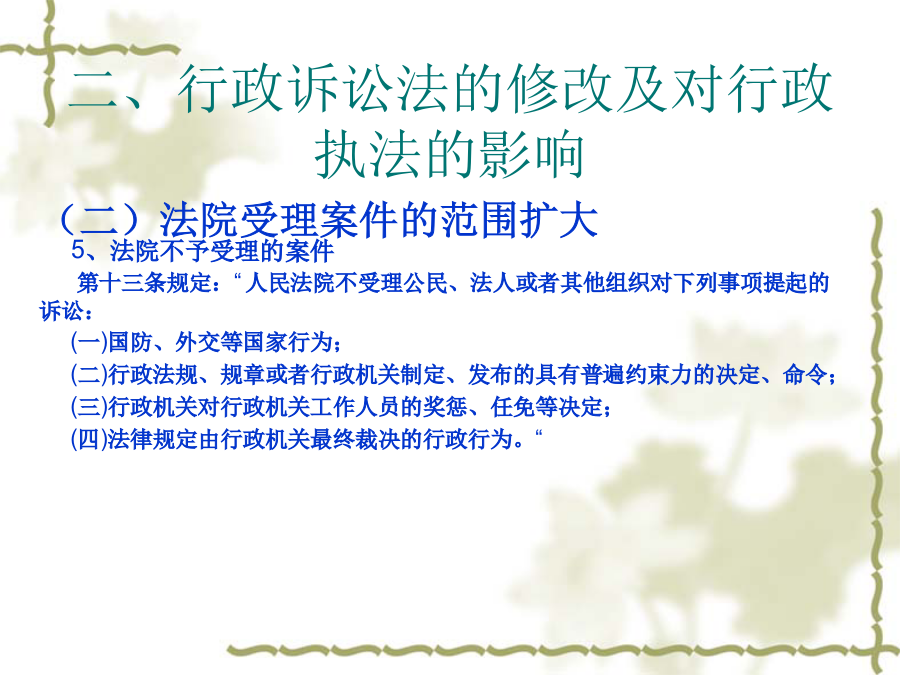 二、行政诉讼法的修改及对行政执法的影响

（二）法院受理案件的范围扩大

5、法院不予受理的案件

第十三条规定：“人民法院不受理公民、法人或者其他组织对下列事项提起的诉讼：

(一)国防、外交等国家行为；

(二)行政法规、规章或者行政机关制定、发布的具有普遍约束力的决定、命令；

(三)行政机关对行政机关工作人员的奖惩、任免等决定；

(四)法律规定由行政机关最终裁决的行政行为。“